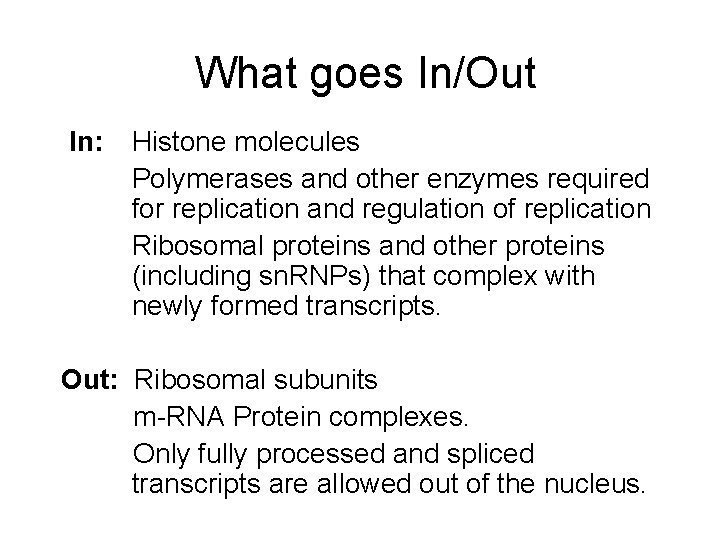 What goes In/Out

In: Histone molecules

Polymerases and other enzymes required for replication and regulation of replication

Ribosomal proteins and other proteins (including snRNPs) that complex with newly formed transcripts.

Out: Ribosomal subunits

m-RNA Protein complexes.

Only fully processed and spliced transcripts are allowed out of the nucleus.